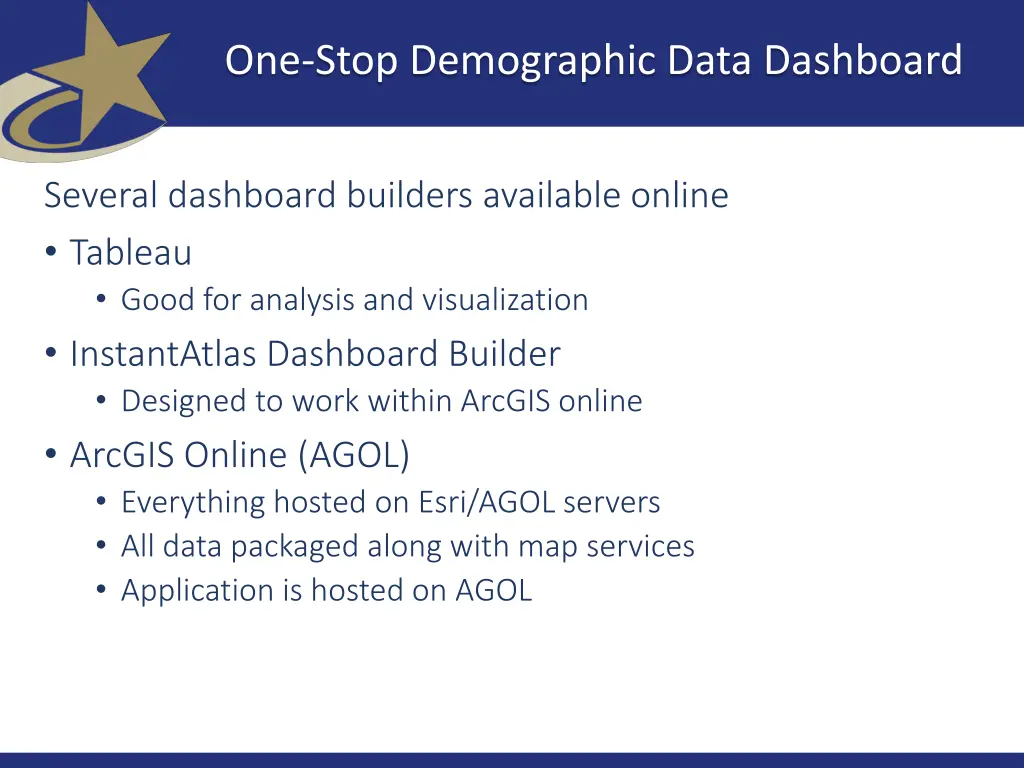 One-Stop Demographic Data Dashboard

Several dashboard builders available online

• Tableau
  • Good for analysis and visualization
• InstantAtlas Dashboard Builder
  • Designed to work within ArcGIS online
• ArcGIS Online (AGOL)
  • Everything hosted on Esri/AGOL servers
  • All data packaged along with map services
  • Application is hosted on AGOL